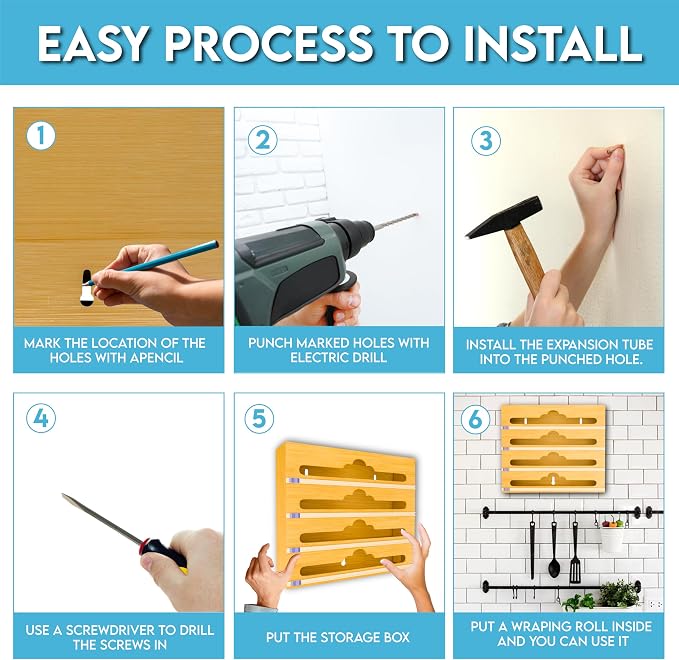 EASY PROCESS TO INSTALL

1
MARK THE LOCATION OF THE HOLES WITH APENCIL

2
PUNCH MARKED HOLES WITH ELECTRIC DRILL

3
INSTALL THE EXPANSION TUBE INTO THE PUNCHED HOLE.

4
USE A SCREWDRIVER TO DRILL THE SCREWS IN

5
PUT THE STORAGE BOX

6
PUT A WRAPING ROLL INSIDE AND YOU CAN USE IT